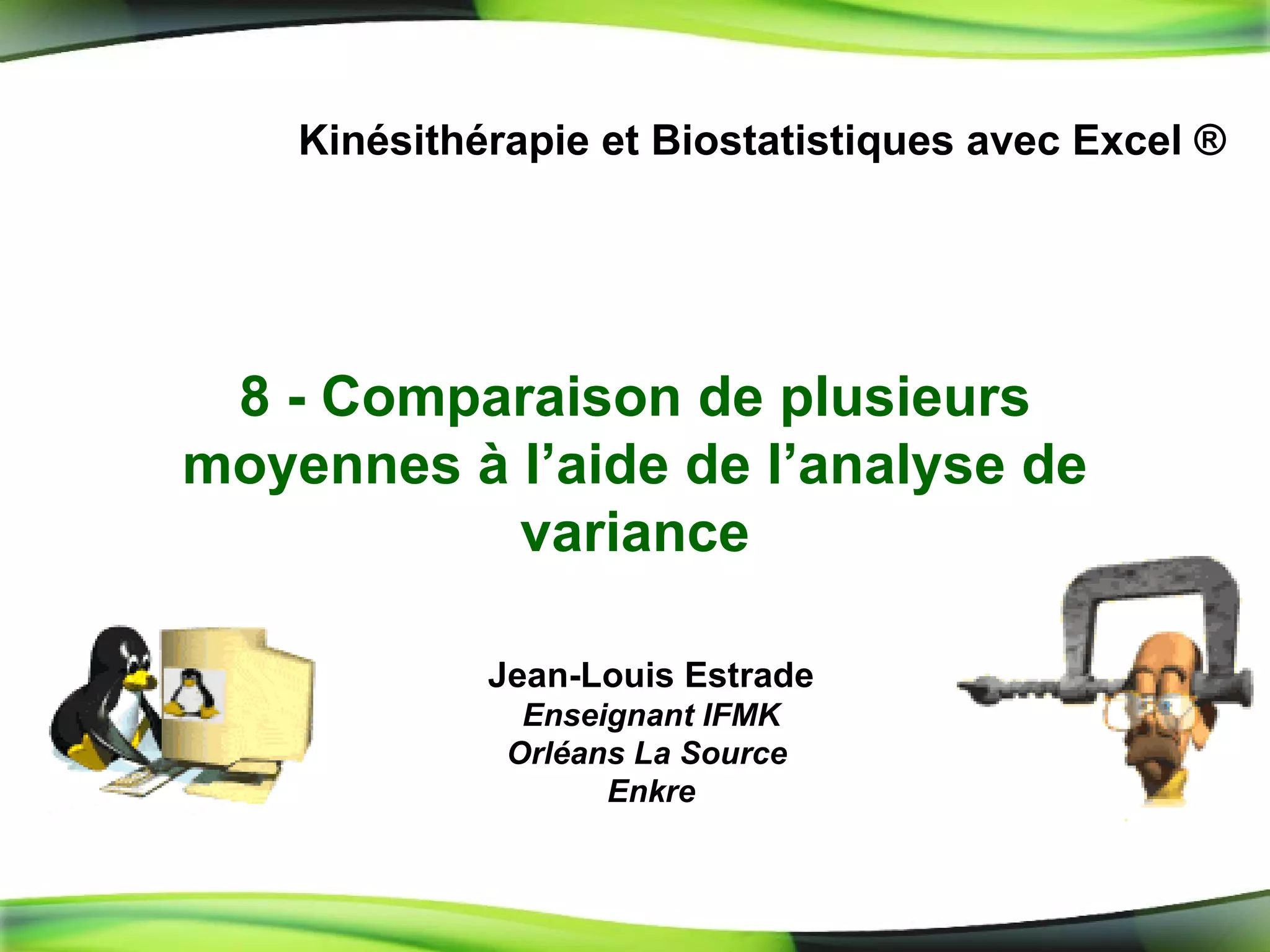 Kinésithérapie et Biostatistiques avec Excel ®

8 - Comparaison de plusieurs moyennes à l’aide de l’analyse de variance

Jean-Louis Estrade
Enseignant IFMK
Orléans La Source
Enkre